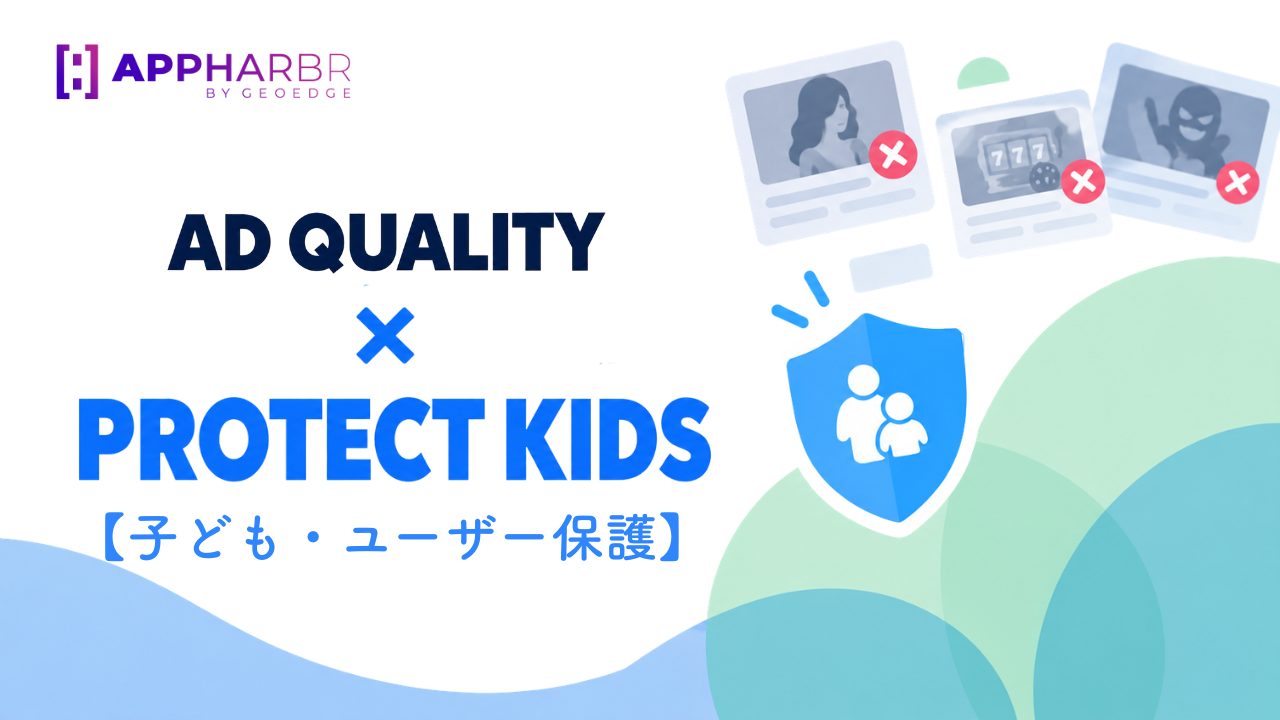 APPHARBR
BY GEOEDGE

AD QUALITY
×
PROTECT KIDS
【子ども・ユーザー保護】

777